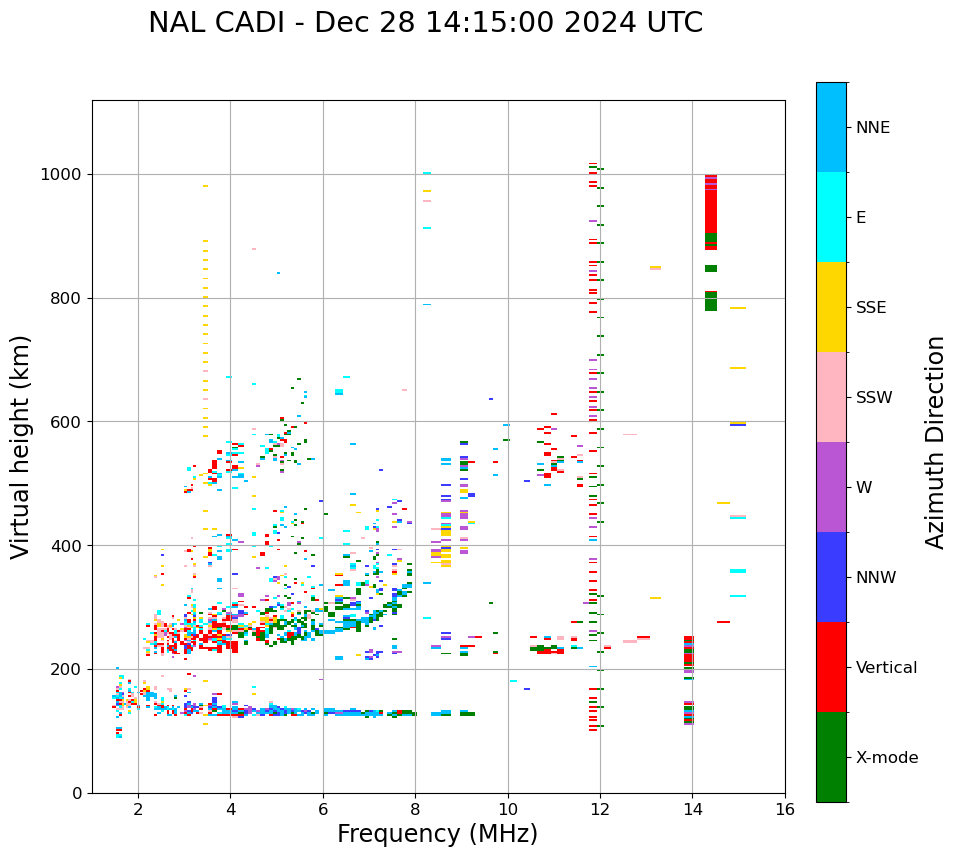 NAL CADI - Dec 28 14:15:00 2024 UTC

Virtual height (km)

1000
800
600
400
200
0

2
4
6
8
10
12
14
16

Frequency (MHz)

NNE
E
SSE
SSW
W
NNW
Vertical
X-mode

Azimuth Direction